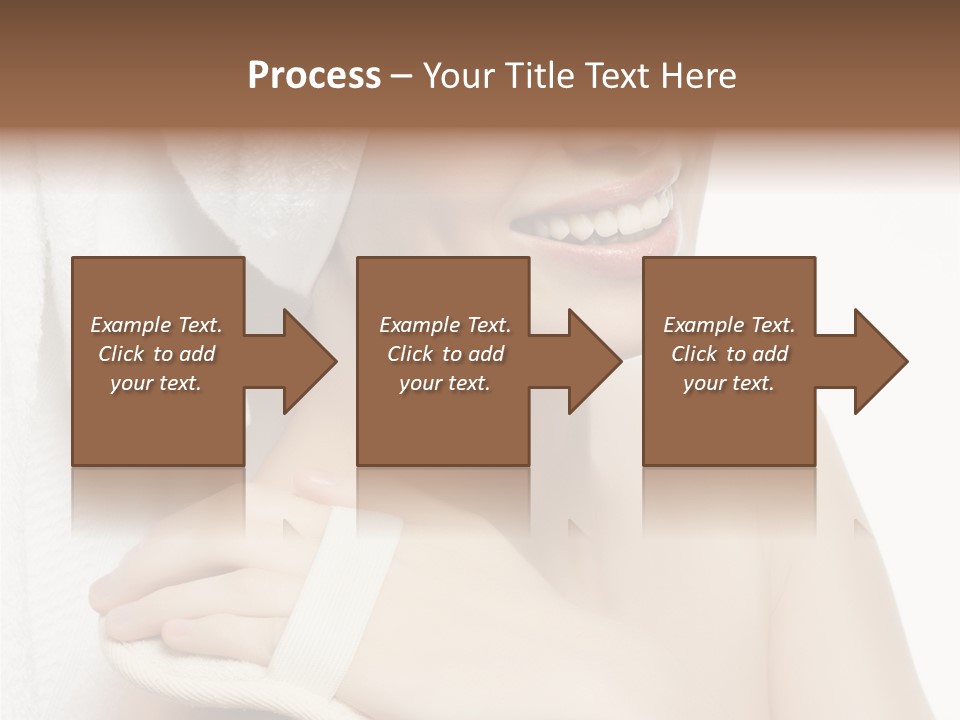 Process – Your Title Text Here

Example Text. Click to add your text.

Example Text. Click to add your text.

Example Text. Click to add your text.